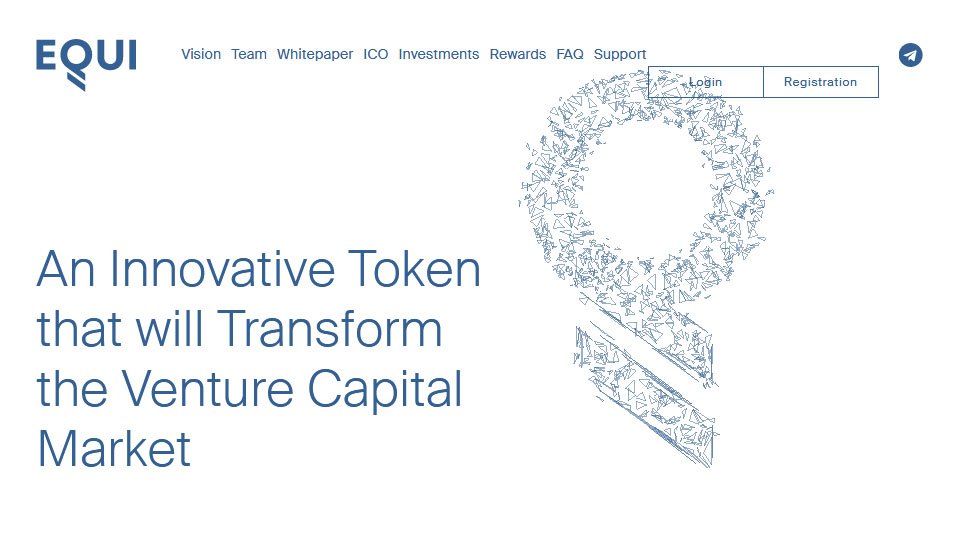 EQUI

Vision Team Whitepaper ICO Investments Rewards FAQ Support

Login Registration

An Innovative Token that will Transform the Venture Capital Market